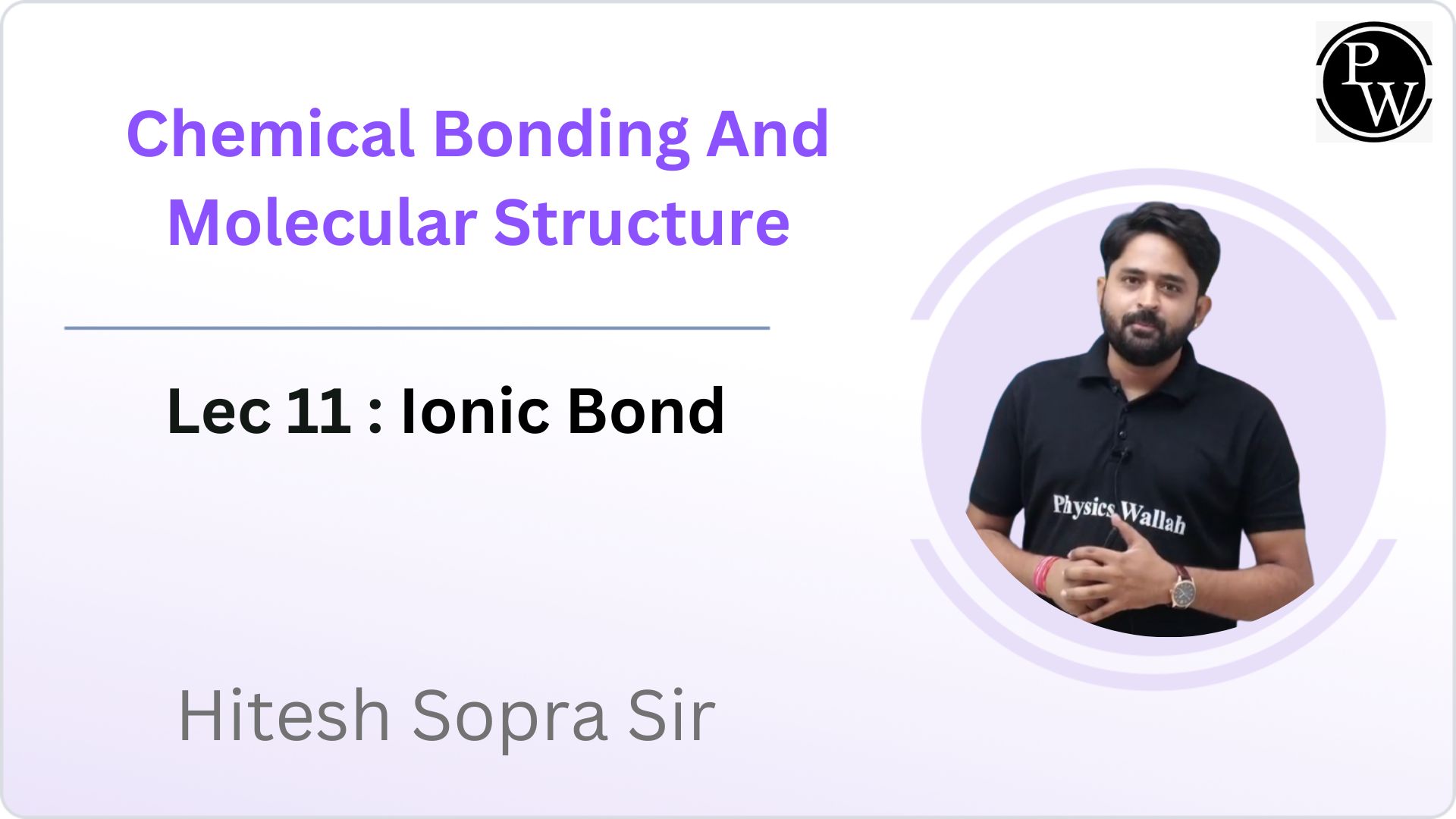 PW

Chemical Bonding And Molecular Structure

Lec 11 : Ionic Bond

Physics Wallah

Hitesh Sopra Sir